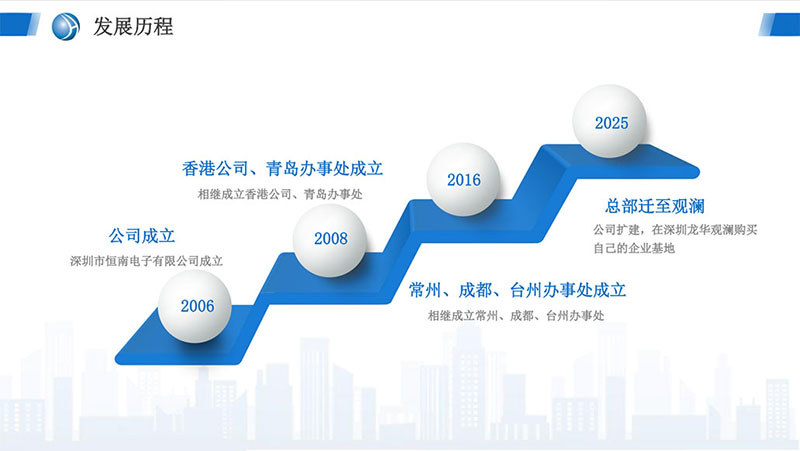 发展历程

公司成立
深圳市恒南电子有限公司成立

2006

香港公司、青岛办事处成立
相继成立香港公司、青岛办事处

2008

2016

常州、成都、台州办事处成立
相继成立常州、成都、台州办事处

2025

总部迁至观澜
公司扩建，在深圳龙华观澜购买自己的企业基地